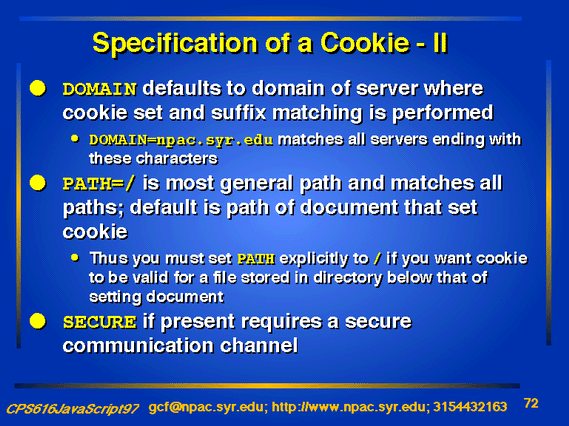 Specification of a Cookie - II

DOMAIN defaults to domain of server where cookie set and suffix matching is performed

DOMAIN=npac.syr.edu matches all servers ending with these characters

PATH=/ is most general path and matches all paths; default is path of document that set cookie

Thus you must set PATH explicitly to / if you want cookie to be valid for a file stored in directory below that of setting document

SECURE if present requires a secure communication channel

CPS616JavaScript97 gcf@npac.syr.edu; http://www.npac.syr.edu; 3154432163 72